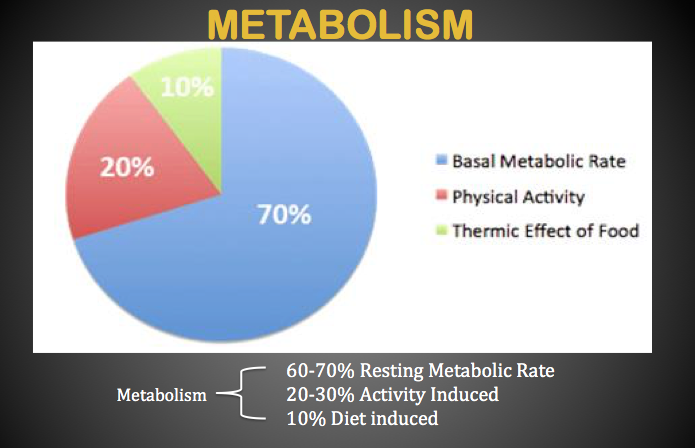 METABOLISM

10%
20%
70%

Basal Metabolic Rate
Physical Activity
Thermic Effect of Food

Metabolism
60-70% Resting Metabolic Rate
20-30% Activity Induced
10% Diet induced